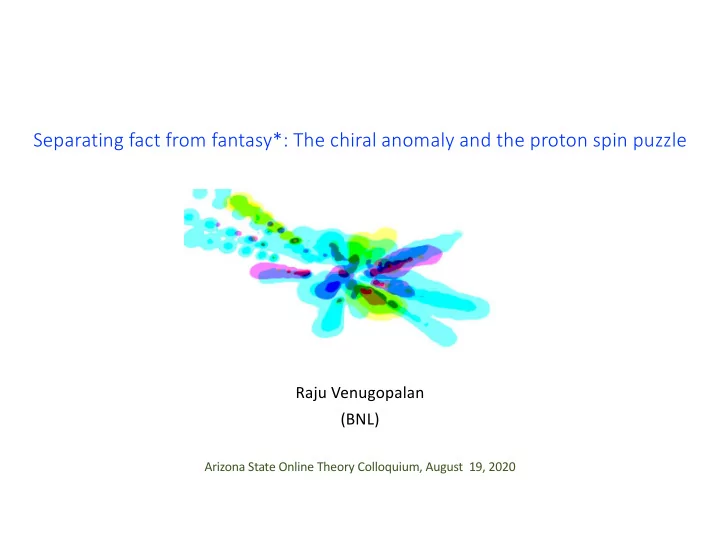 Separating fact from fantasy*: The chiral anomaly and the proton spin puzzle

Raju Venugopalan
(BNL)

Arizona State Online Theory Colloquium, August 19, 2020